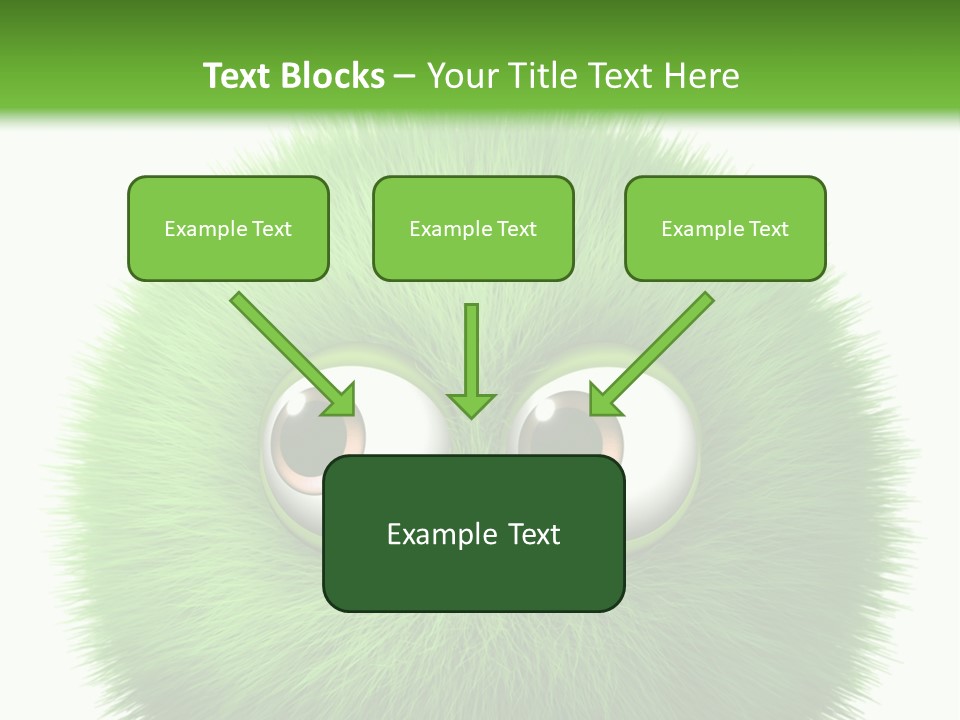 Text Blocks – Your Title Text Here

Example Text

Example Text

Example Text

Example Text